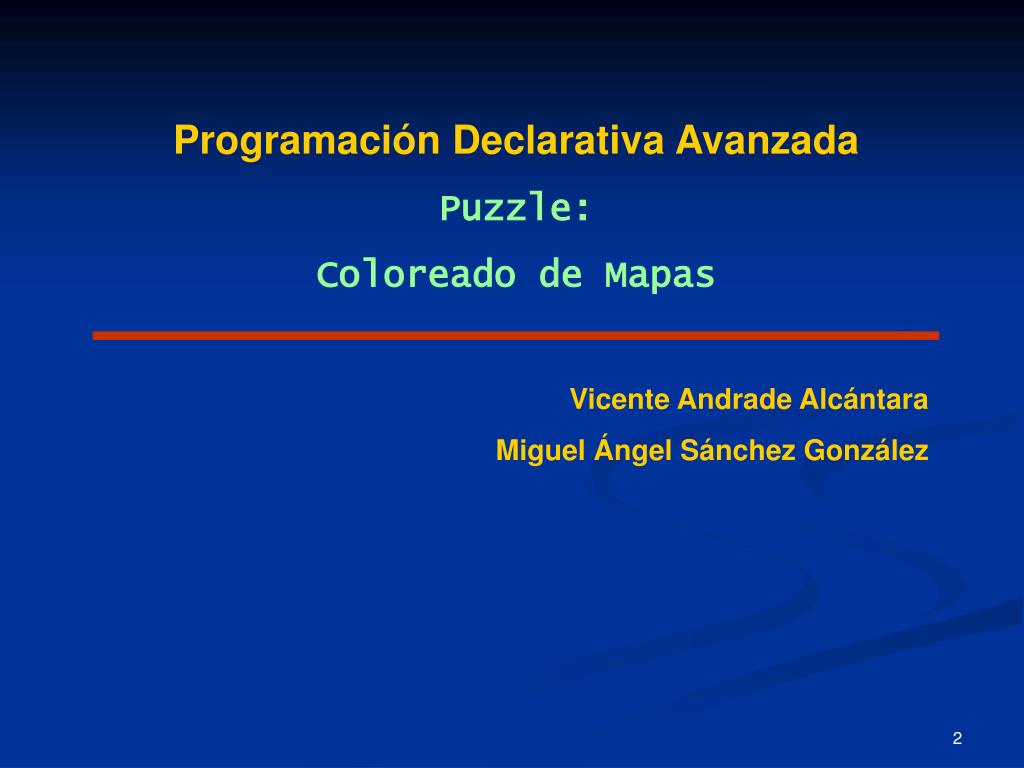 Programación Declarativa Avanzada

Puzzle:

Coloreado de Mapas

Vicente Andrade Alcántara

Miguel Ángel Sánchez González

2